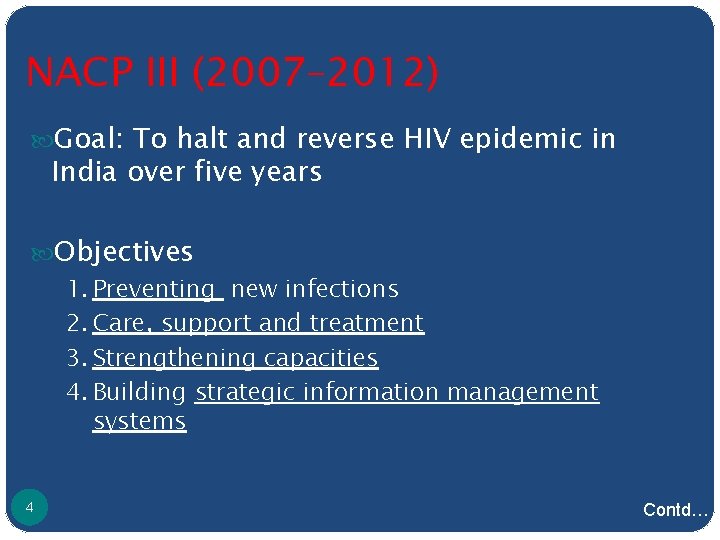 NACP III (2007–2012)

Goal: To halt and reverse HIV epidemic in India over five years

Objectives
1. Preventing new infections
2. Care, support and treatment
3. Strengthening capacities
4. Building strategic information management systems

4

Contd…